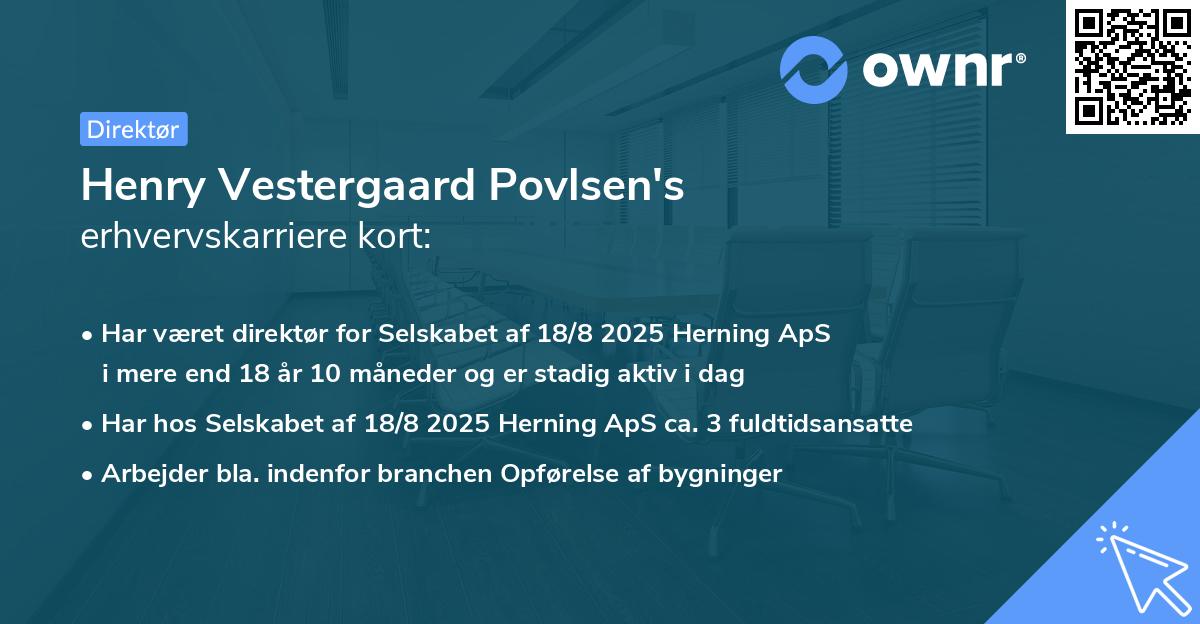 ownr®

Direktør

Henry Vestergaard Povlsen's
erhvervskarriere kort:

• Har været direktør for Selskabet af 18/8 2025 Herning ApS i mere end 18 år 10 måneder og er stadig aktiv i dag

• Har hos Selskabet af 18/8 2025 Herning ApS ca. 3 fuldtidsansatte

• Arbejder bla. indenfor branchen Opførelse af bygninger